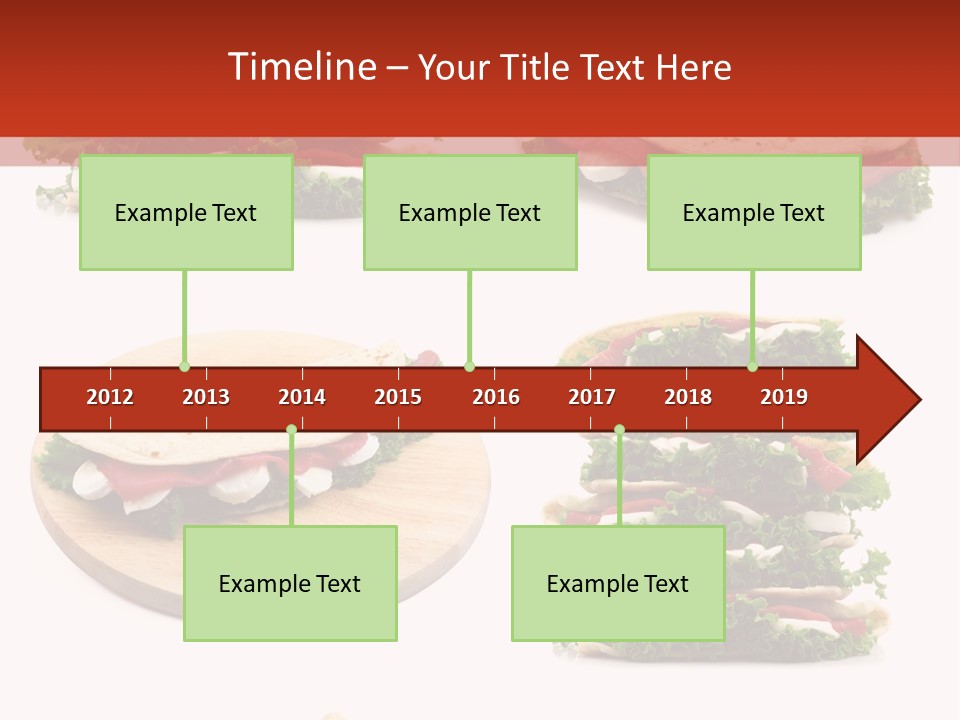 Timeline – Your Title Text Here

Example Text

Example Text

Example Text

2012 2013 2014 2015 2016 2017 2018 2019

Example Text

Example Text